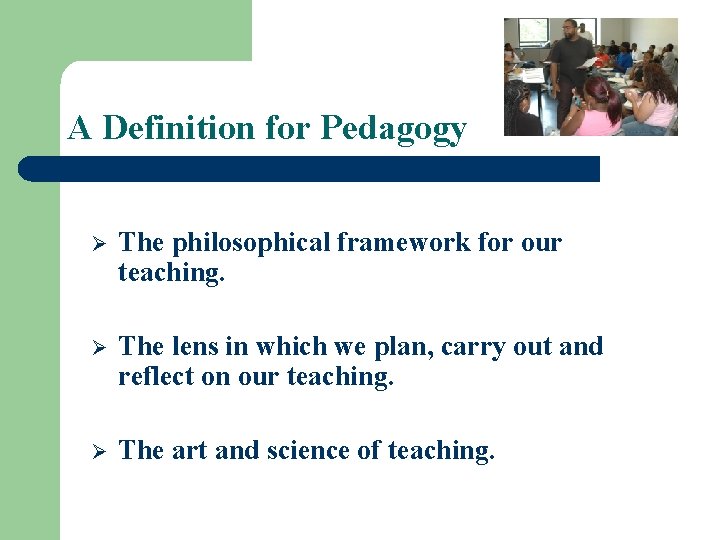 A Definition for Pedagogy

➢ The philosophical framework for our teaching.

➢ The lens in which we plan, carry out and reflect on our teaching.

➢ The art and science of teaching.